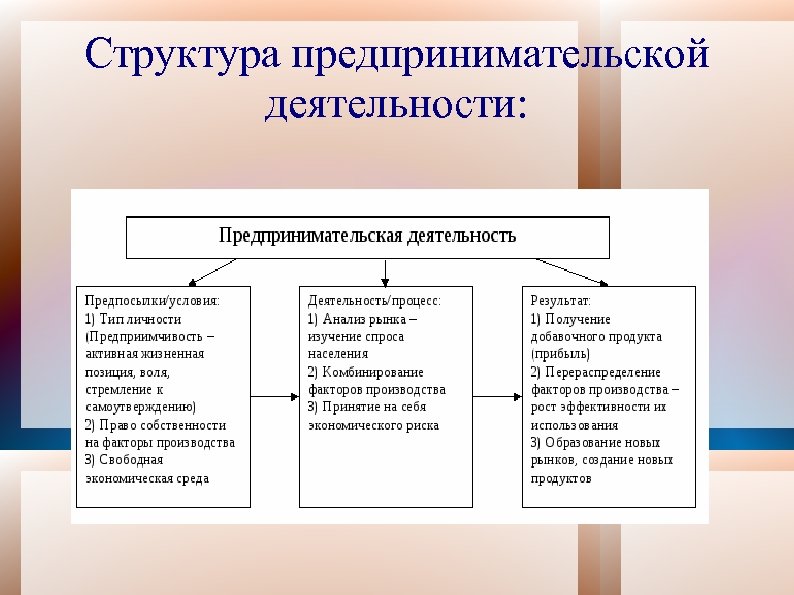 Структура предпринимательской деятельности:

Предпринимательская деятельность

Предпосылки/условия:
1) Тип личности (Предприимчивость – активная жизненная позиция, воля, стремление к самоутверждению)
2) Право собственности на факторы производства
3) Свободная экономическая среда

Деятельность/процесс:
1) Анализ рынка – изучение спроса населения
2) Комбинирование факторов производства
3) Принятие на себя экономического риска

Результат:
1) Получение добавочного продукта (прибыль)
2) Перераспределение факторов производства – рост эффективности их использования
3) Образование новых рынков, создание новых продуктов